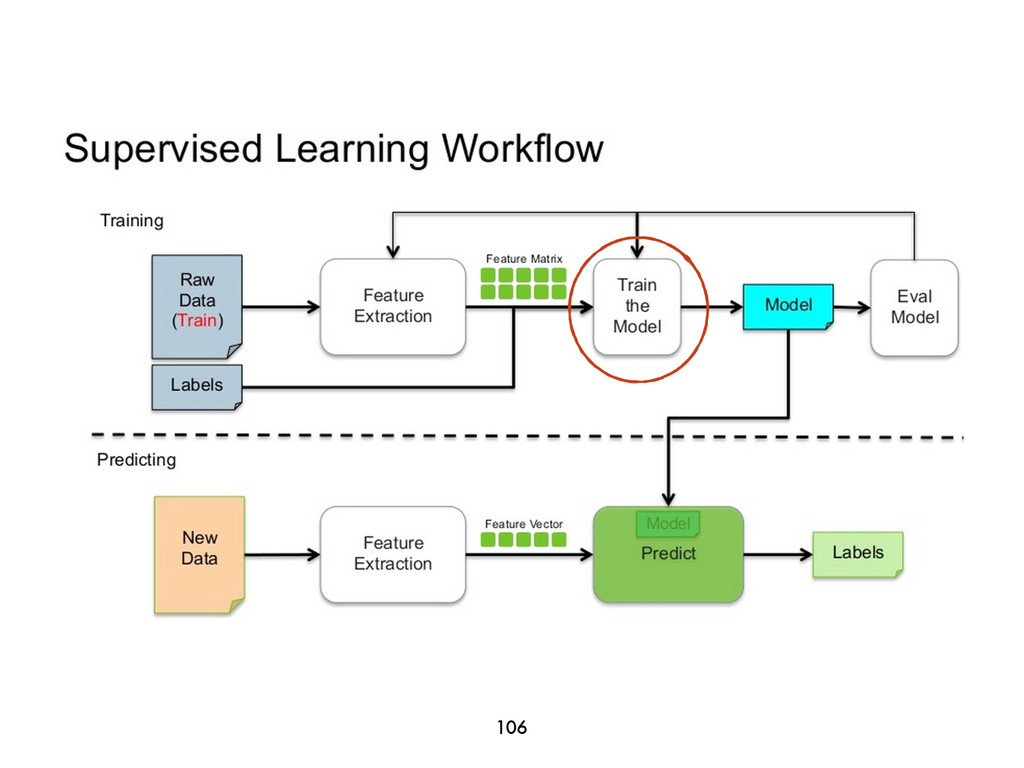 Supervised Learning Workflow

Training

Raw Data (Train)

Labels

Feature Extraction

Feature Matrix

Train the Model

Model

Eval Model

Predicting

New Data

Feature Extraction

Feature Vector

Model

Predict

Labels

106